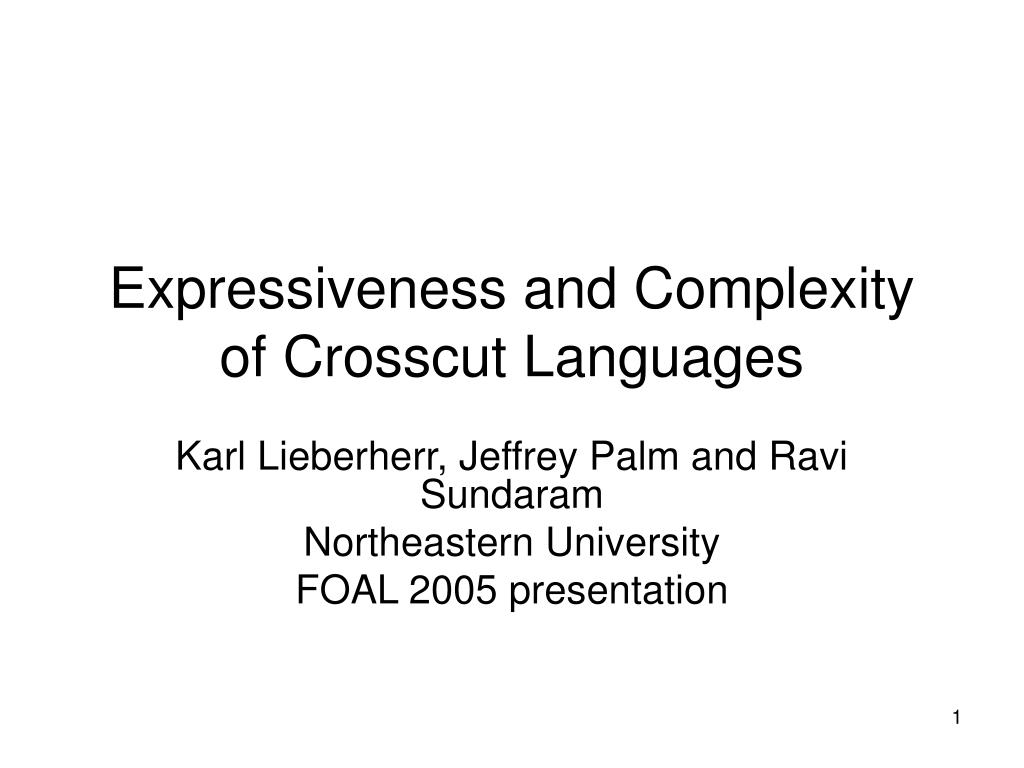 Expressiveness and Complexity of Crosscut Languages

Karl Lieberherr, Jeffrey Palm and Ravi Sundaram

Northeastern University

FOAL 2005 presentation

1